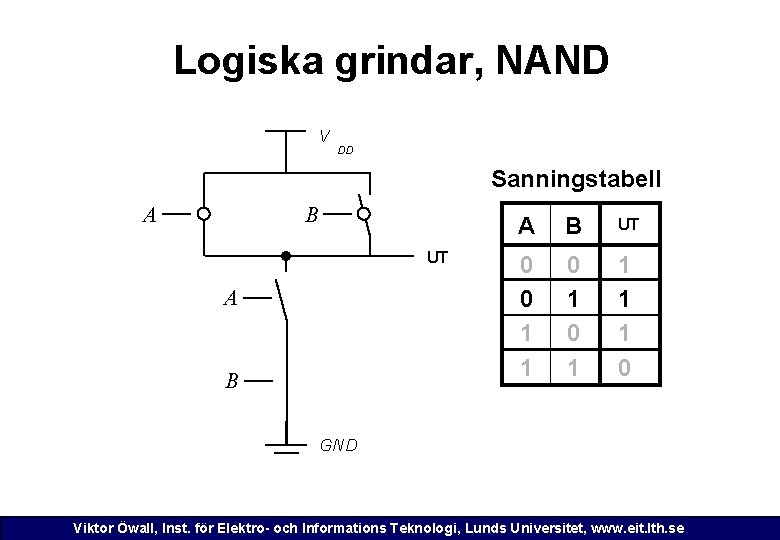 Logiska grindar, NAND

$V_{DD}$

A

B

UT

A

B

GND

Sanningstabell

| A | B | UT |
|---|---|---|
| 0 | 0 | 1 |
| 0 | 1 | 1 |
| 1 | 0 | 1 |
| 1 | 1 | 0 |

Viktor Öwall, Inst. för Elektro- och Informations Teknologi, Lunds Universitet, www.eit.lth.se